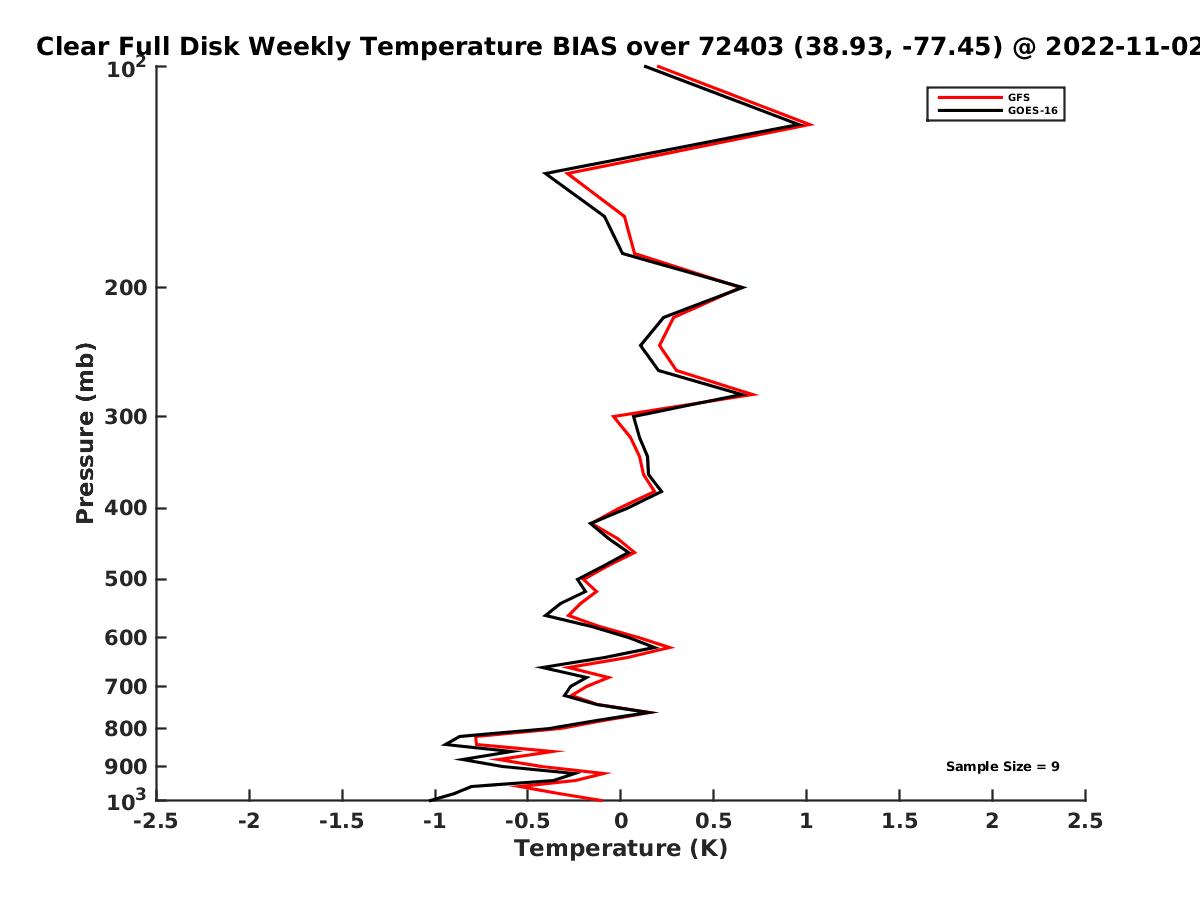 Clear Full Disk Weekly Temperature BIAS over 72403 (38.93, -77.45) @ 2022-11-02

GFS
GOES-16

Pressure (mb)

$10^2$
200
300
400
500
600
700
800
900
$10^3$

Sample Size = 9

-2.5 -2 -1.5 -1 -0.5 0 0.5 1 1.5 2 2.5

Temperature (K)